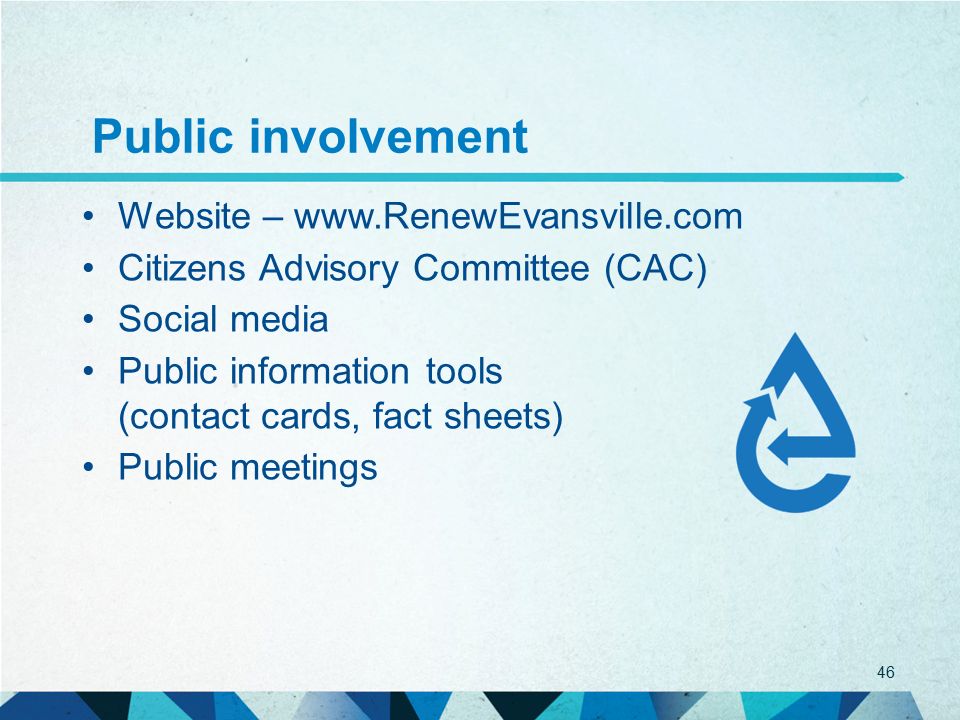 Public involvement

• Website – www.RenewEvansville.com
• Citizens Advisory Committee (CAC)
• Social media
• Public information tools (contact cards, fact sheets)
• Public meetings

46